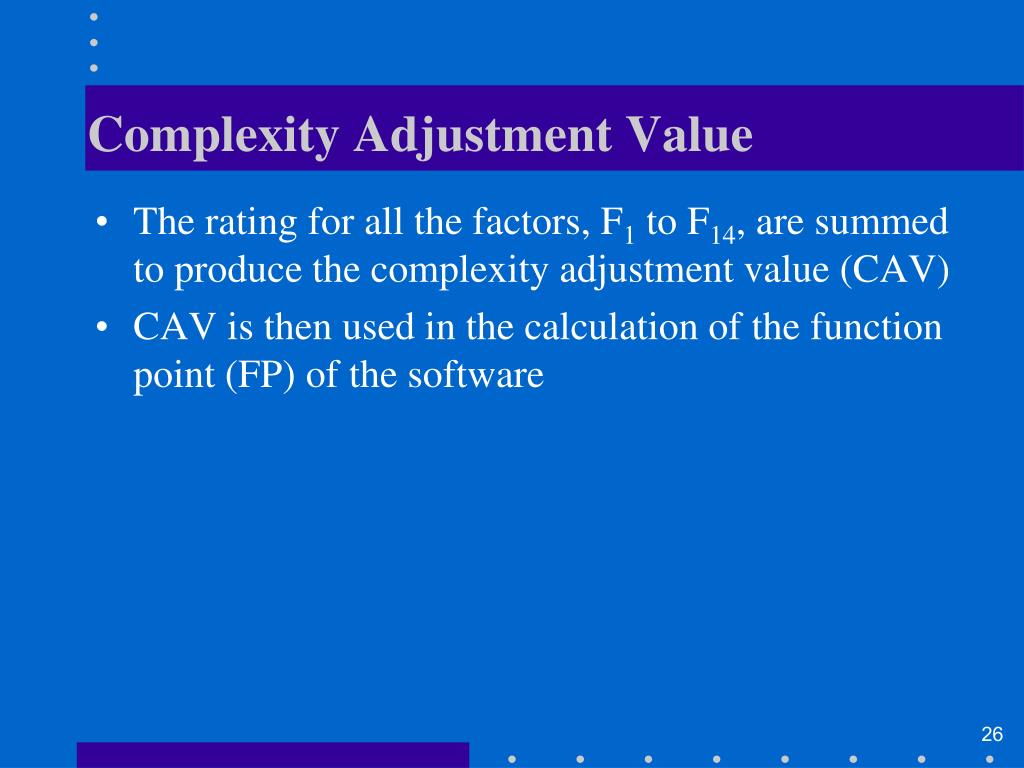 Complexity Adjustment Value

• The rating for all the factors, $F_1$ to $F_{14}$, are summed to produce the complexity adjustment value (CAV)
• CAV is then used in the calculation of the function point (FP) of the software

26